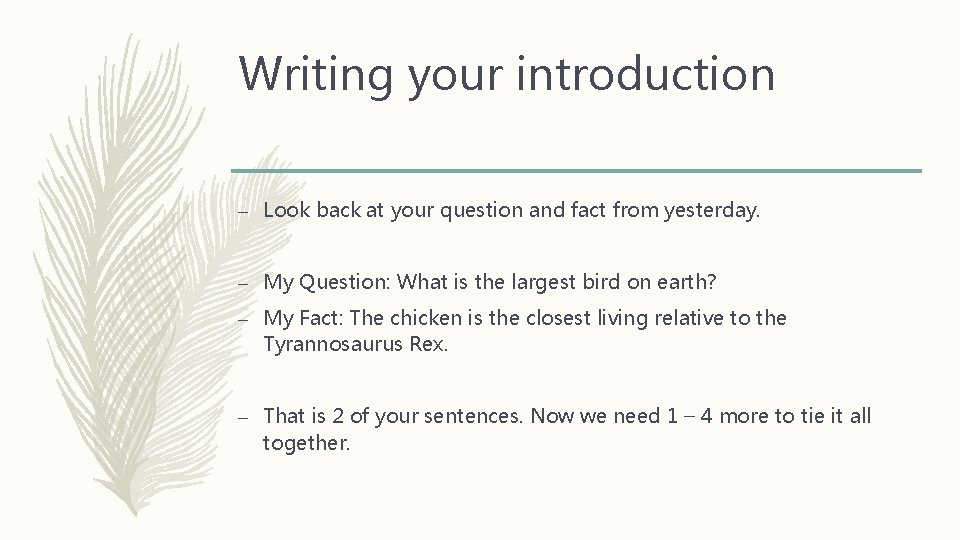 Writing your introduction

– Look back at your question and fact from yesterday.

– My Question: What is the largest bird on earth?
– My Fact: The chicken is the closest living relative to the Tyrannosaurus Rex.

– That is 2 of your sentences. Now we need 1 – 4 more to tie it all together.